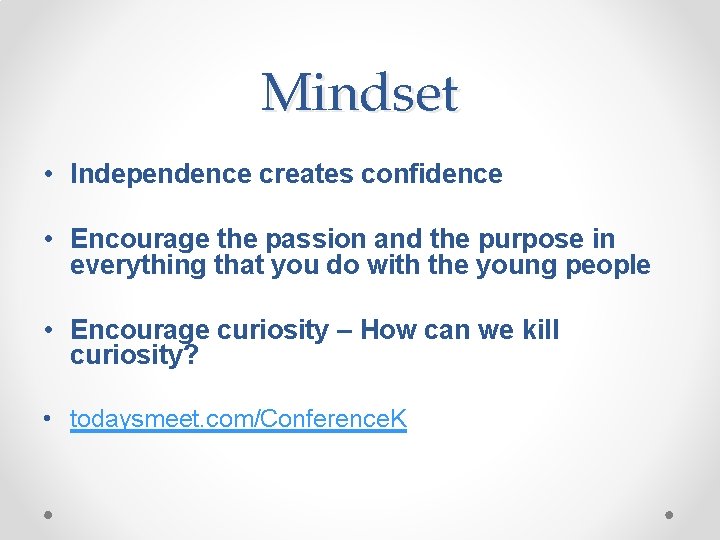 Mindset

• Independence creates confidence

• Encourage the passion and the purpose in everything that you do with the young people

• Encourage curiosity – How can we kill curiosity?

• todaysmeet.com/ConferenceK